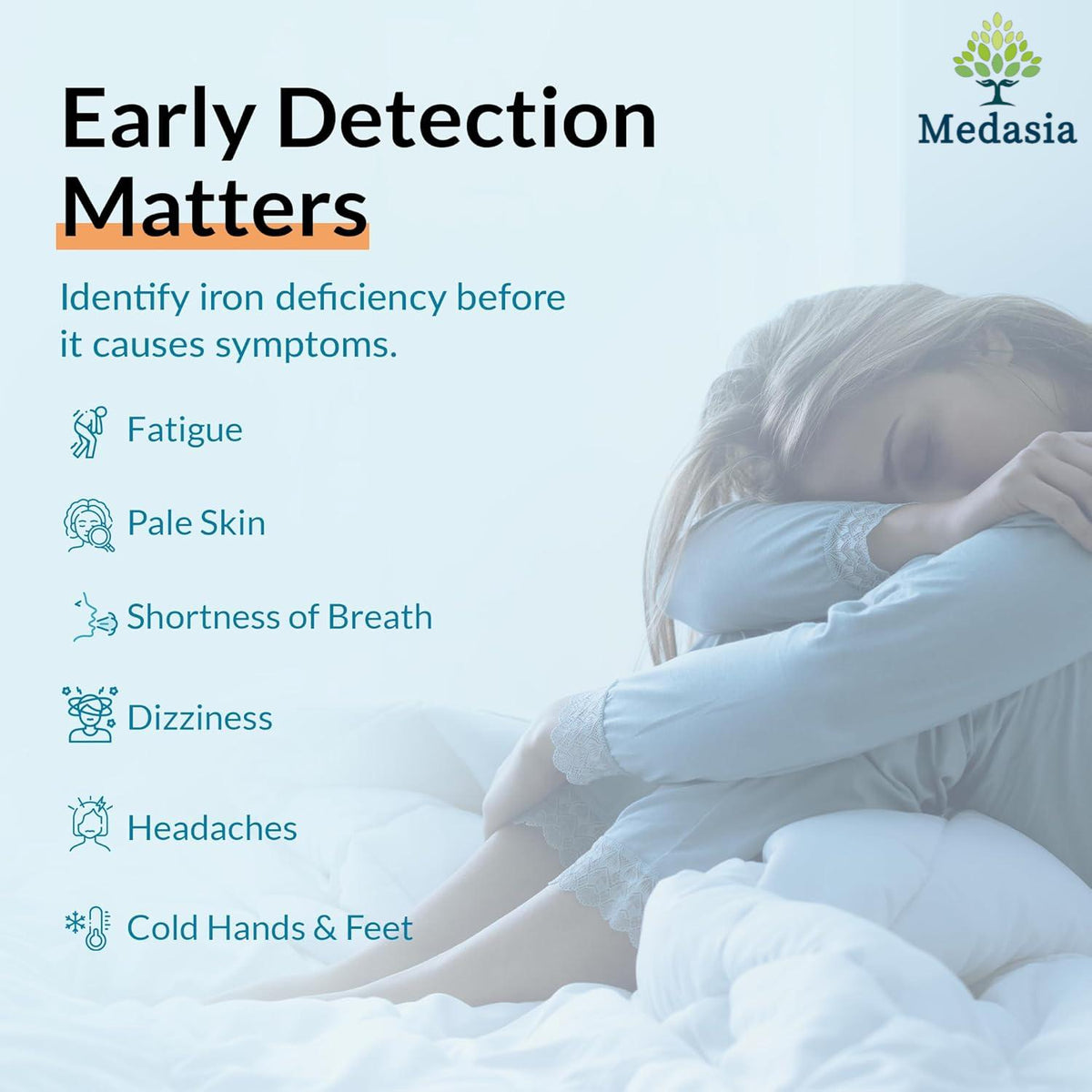 Early Detection Matters

Medasia

Identify iron deficiency before it causes symptoms.

Fatigue

Pale Skin

Shortness of Breath

Dizziness

Headaches

Cold Hands & Feet